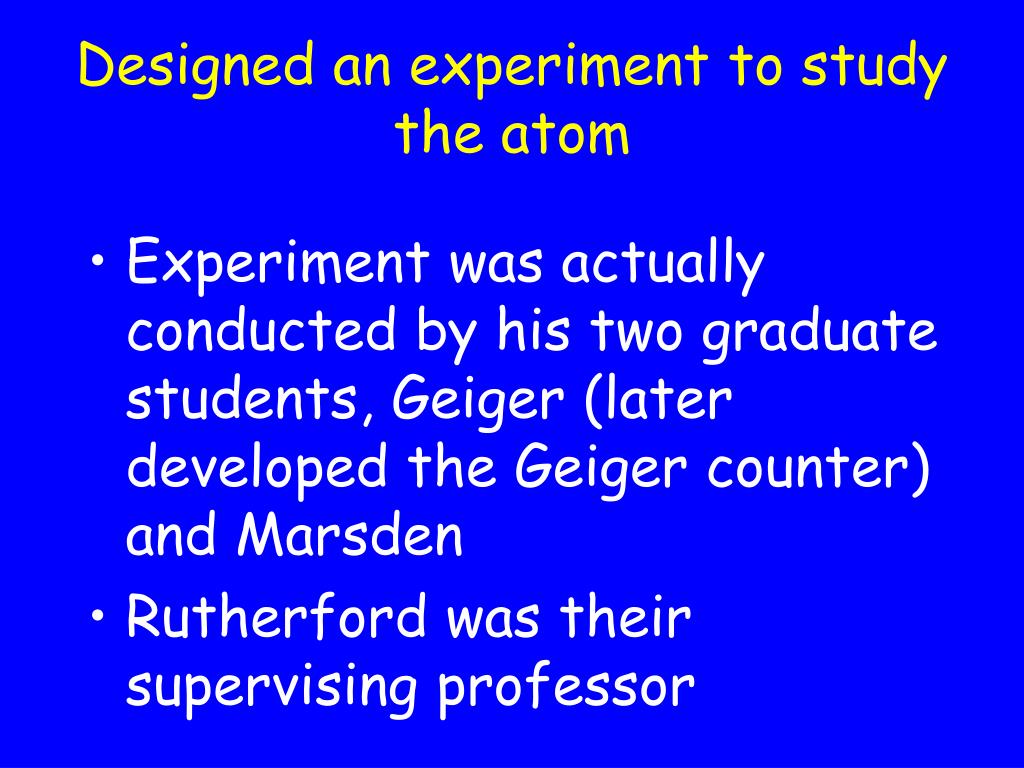 Designed an experiment to study the atom

• Experiment was actually conducted by his two graduate students, Geiger (later developed the Geiger counter) and Marsden
• Rutherford was their supervising professor